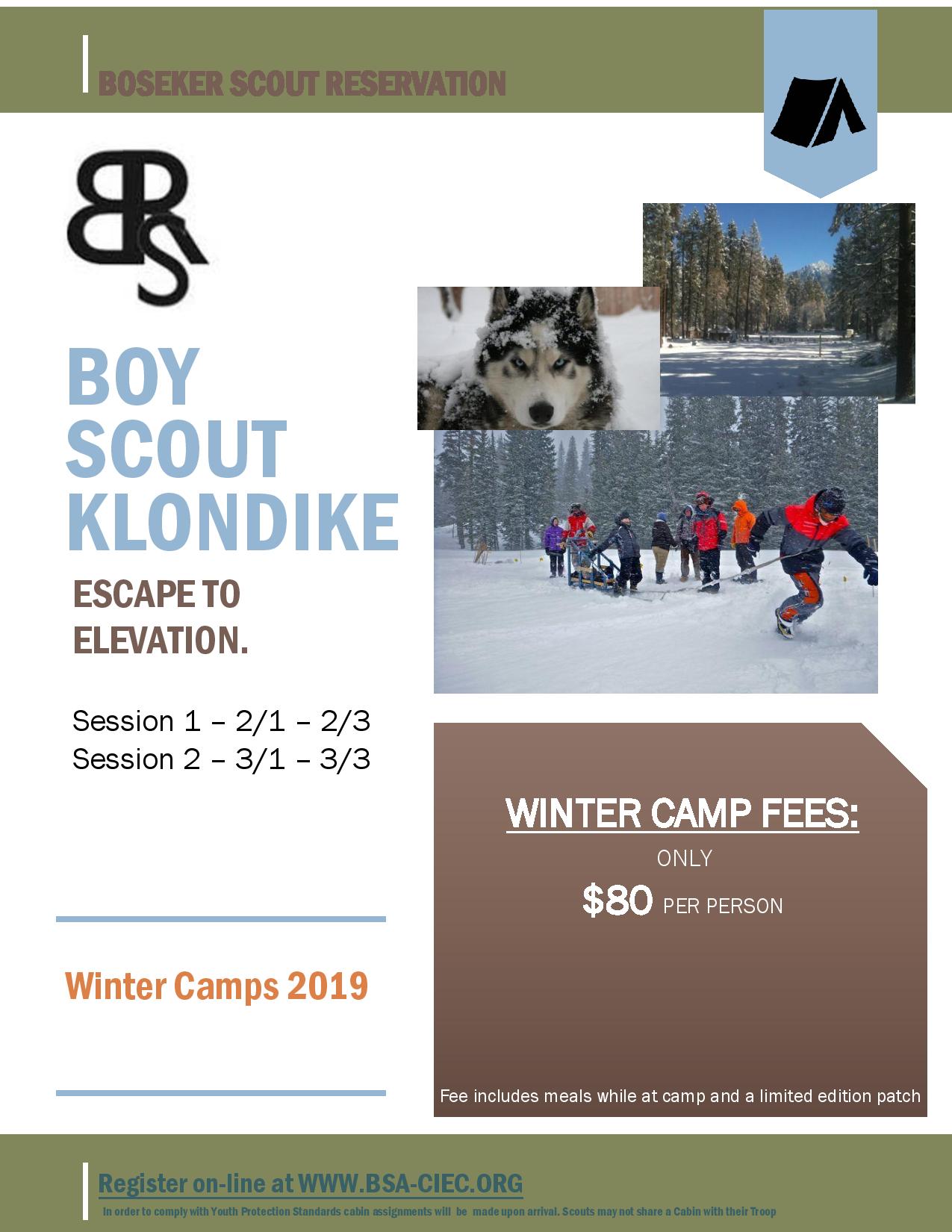 BOSEKER SCOUT RESERVATION

BSR

BOY SCOUT KLONDIKE

ESCAPE TO ELEVATION.

Session 1 – 2/1 – 2/3
Session 2 – 3/1 – 3/3

Winter Camps 2019

WINTER CAMP FEES:

ONLY

$80 PER PERSON

Fee includes meals while at camp and a limited edition patch

Register on-line at WWW.BSA-CIEC.ORG

In order to comply with Youth Protection Standards cabin assignments will be made upon arrival. Scouts may not share a Cabin with their Troop